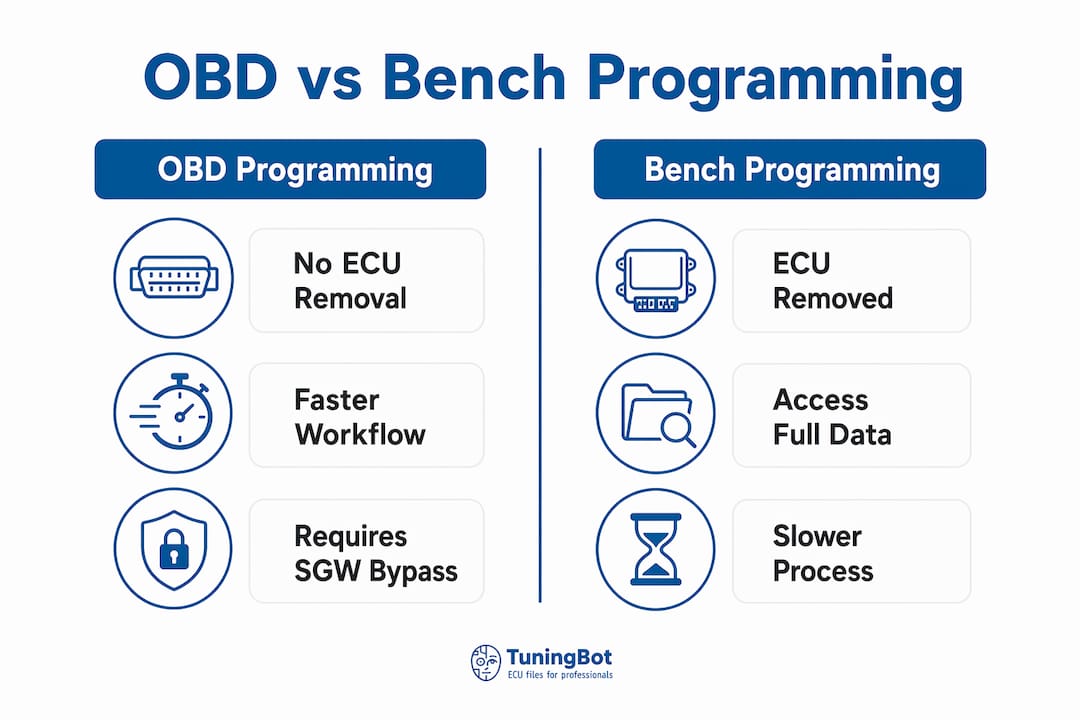 OBD vs Bench Programming

OBD Programming

No ECU Removal

Faster Workflow

Requires SGW Bypass

Bench Programming

ECU Removed

Access Full Data

Slower Process

TuningBot
ECU files for professionals